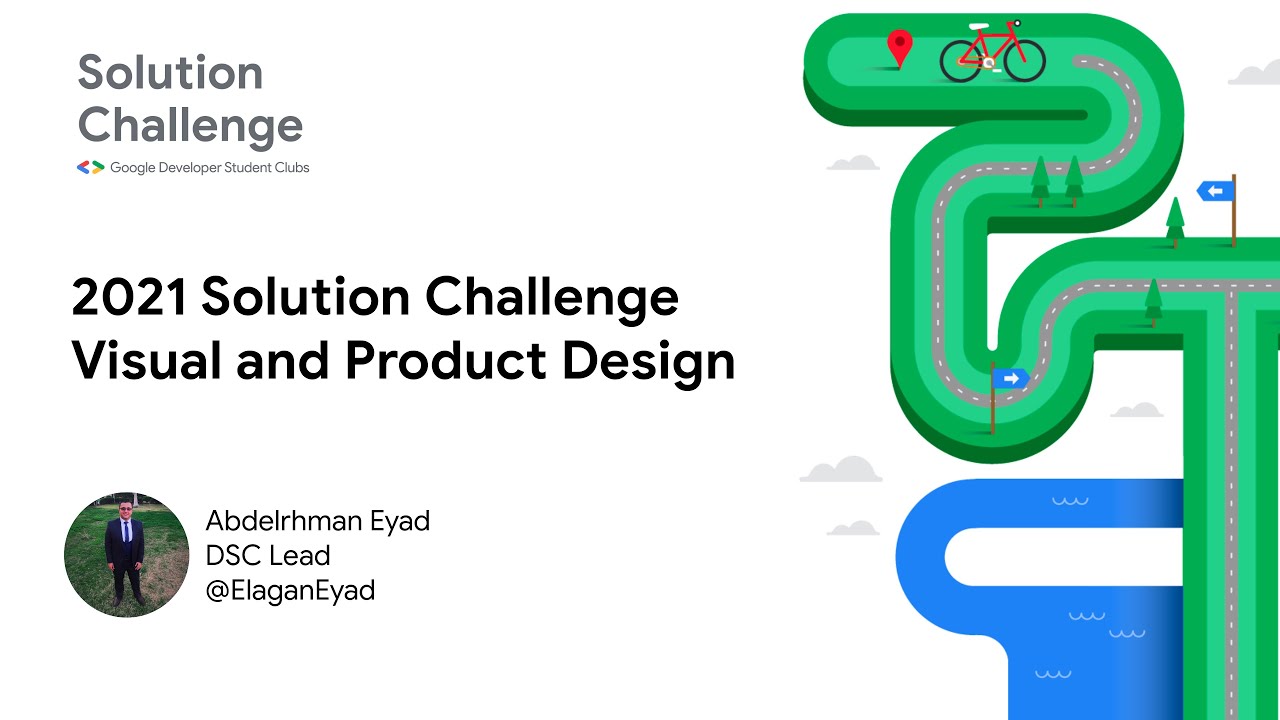 Solution Challenge

Google Developer Student Clubs

2021 Solution Challenge
Visual and Product Design

Abdelrhman Eyad
DSC Lead
@ElaganEyad